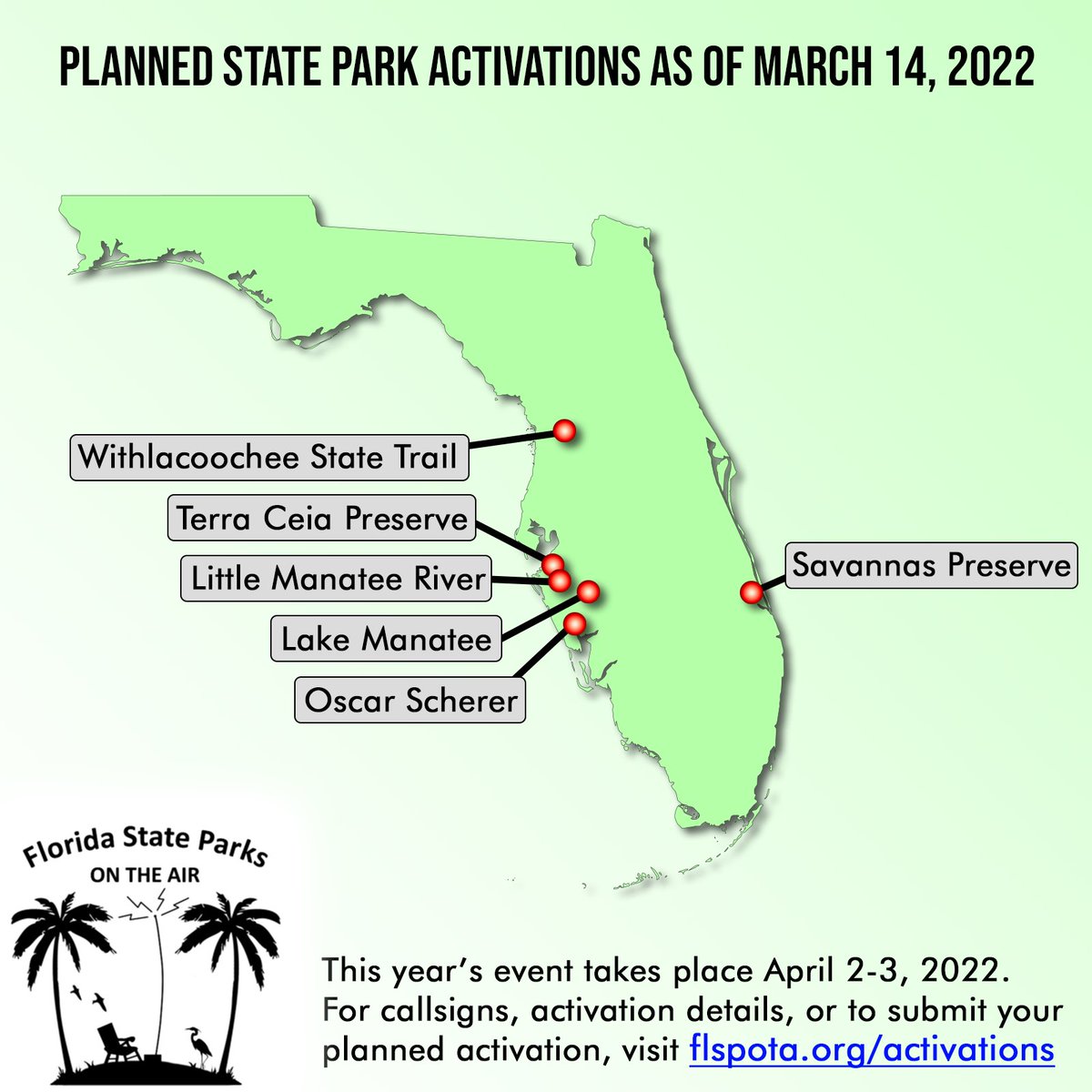 PLANNED STATE PARK ACTIVATIONS AS OF MARCH 14, 2022

Withlacoochee State Trail

Terra Ceia Preserve

Little Manatee River

Lake Manatee

Oscar Scherer

Savannas Preserve

Florida State Parks
ON THE AIR

This year's event takes place April 2-3, 2022. For callsigns, activation details, or to submit your planned activation, visit flspota.org/activations